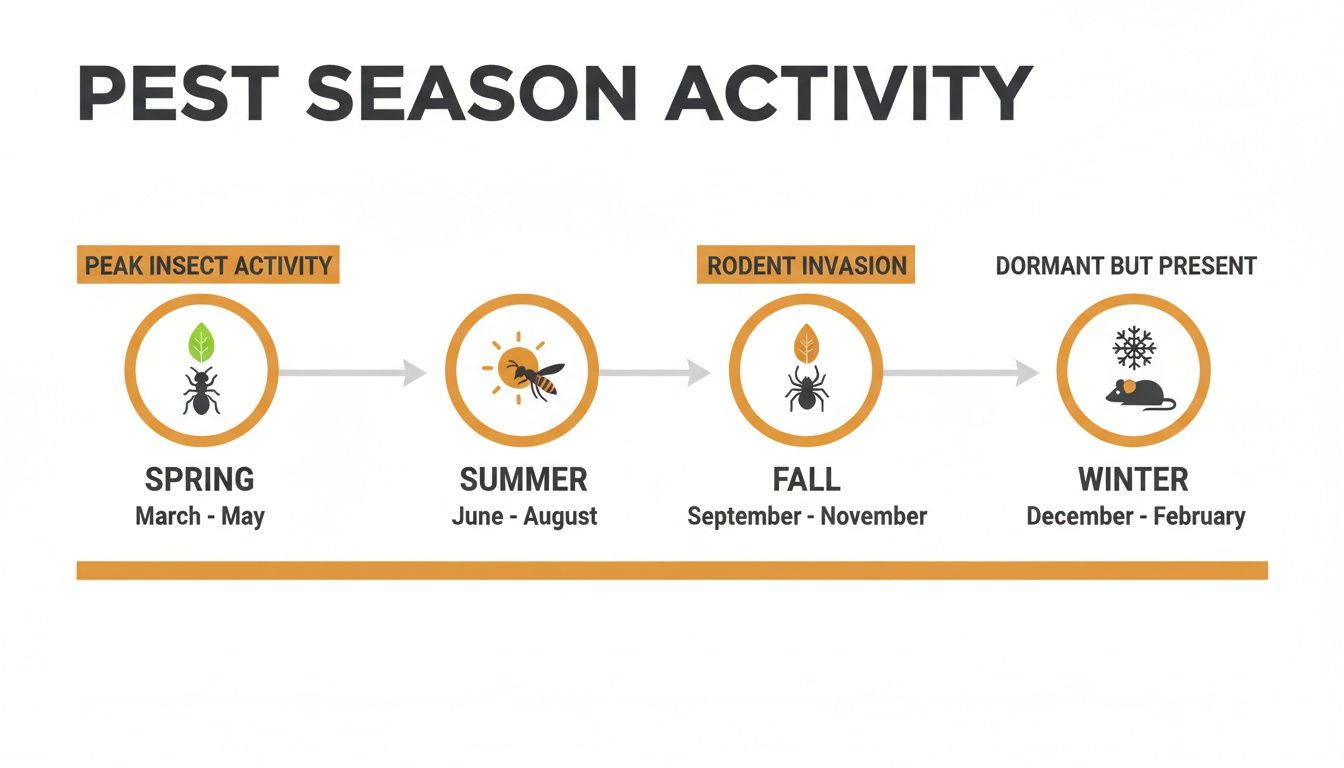 PEST SEASON ACTIVITY

PEAK INSECT ACTIVITY

RODENT INVASION

DORMANT BUT PRESENT

SPRING
March - May

SUMMER
June - August

FALL
September - November

WINTER
December - February